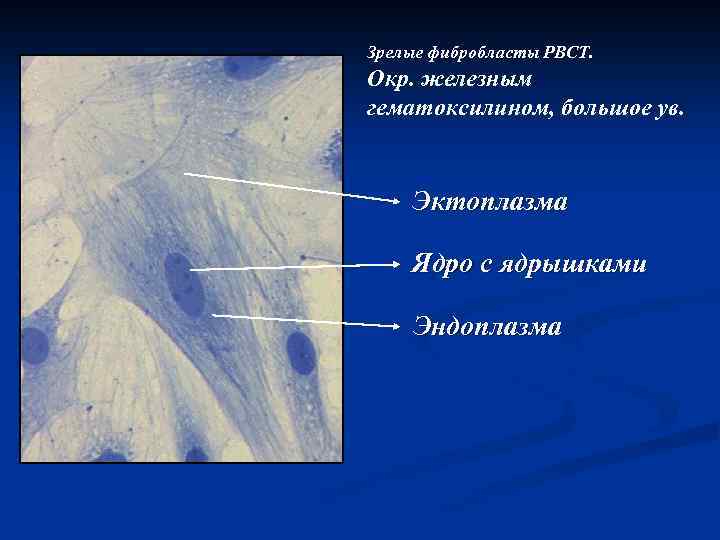 Зрелые фибробласты РВСТ.
Окр. железным гематоксилином, большое ув.

Эктоплазма

Ядро с ядрышками

Эндоплазма